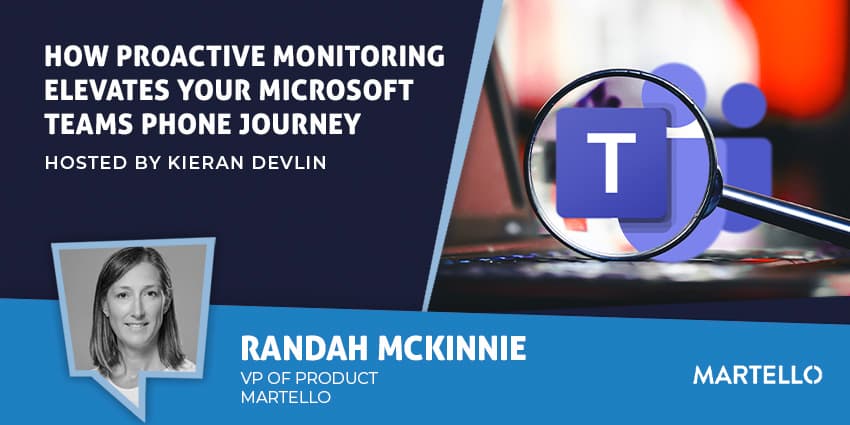 HOW PROACTIVE MONITORING ELEVATES YOUR MICROSOFT TEAMS PHONE JOURNEY

HOSTED BY KIERAN DEVLIN

T

RANDAH MCKINNIE
VP OF PRODUCT
MARTELLO

MARTELLO